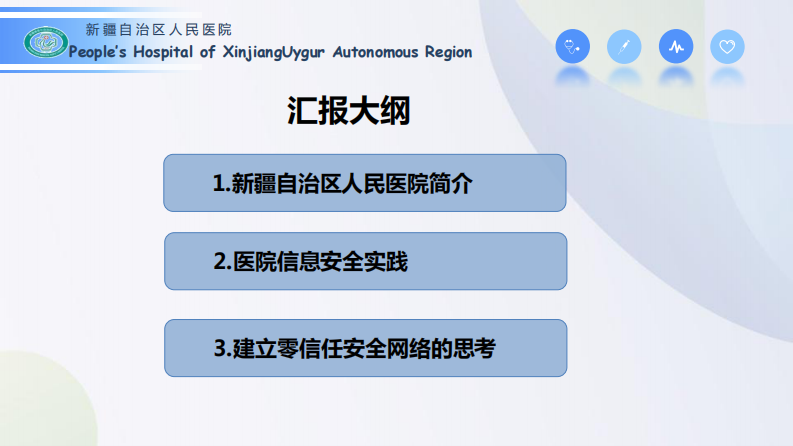 新疆自治区人民医院
People's Hospital of XinjiangUygur Autonomous Region

汇报大纲

1.新疆自治区人民医院简介

2.医院信息安全实践

3.建立零信任安全网络的思考